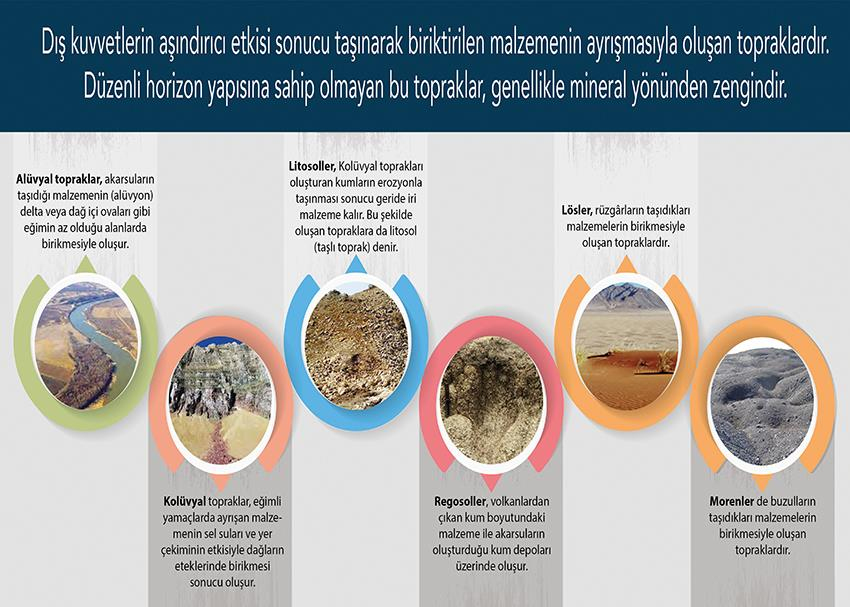 Dış kuvvetlerin aşındırıcı etkisi sonucu taşınarak biriktirilen malzemenin ayrışmasıyla oluşan topraklardır. Düzenli horizon yapısına sahip olmayan bu topraklar, genellikle mineral yönünden zengindir.

Alüvyal topraklar, akarsuların taşıdığı malzemenin (alüvyon) delta veya dağ içi ovaları gibi eğimin az olduğu alanlarda birikmesiyle oluşur.

Kolüvyal topraklar, eğimli yamaçlarda ayrışan malzemenin sel suları ve yer çekiminin etkisiyle dağların eteklerinde birikmesi sonucu oluşur.

Litosoller, Kolüvyal toprakları oluşturan kumların erozyonla taşınması sonucu geride iri malzeme kalır. Bu şekilde oluşan topraklara da litosol (taşlı toprak) denir.

Regosoller, volkanlardan çıkan kum boyutundaki malzeme ile akarsuların oluşturduğu kum depoları üzerinde oluşur.

Lösler, rüzgârların taşıdıkları malzemelerin birikmesiyle oluşan topraklardır.

Morenler de buzulların taşıdıkları malzemelerin birikmesiyle oluşan topraklardır.